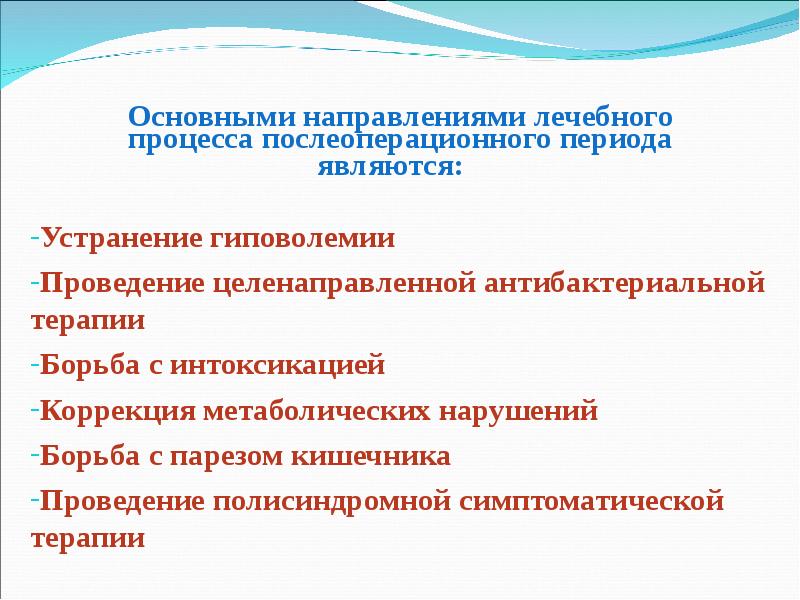 Основными направлениями лечебного процесса послеоперационного периода являются:

-Устранение гиповолемии

-Проведение целенаправленной антибактериальной терапии

-Борьба с интоксикацией

-Коррекция метаболических нарушений

-Борьба с парезом кишечника

-Проведение полисиндромной симптоматической терапии